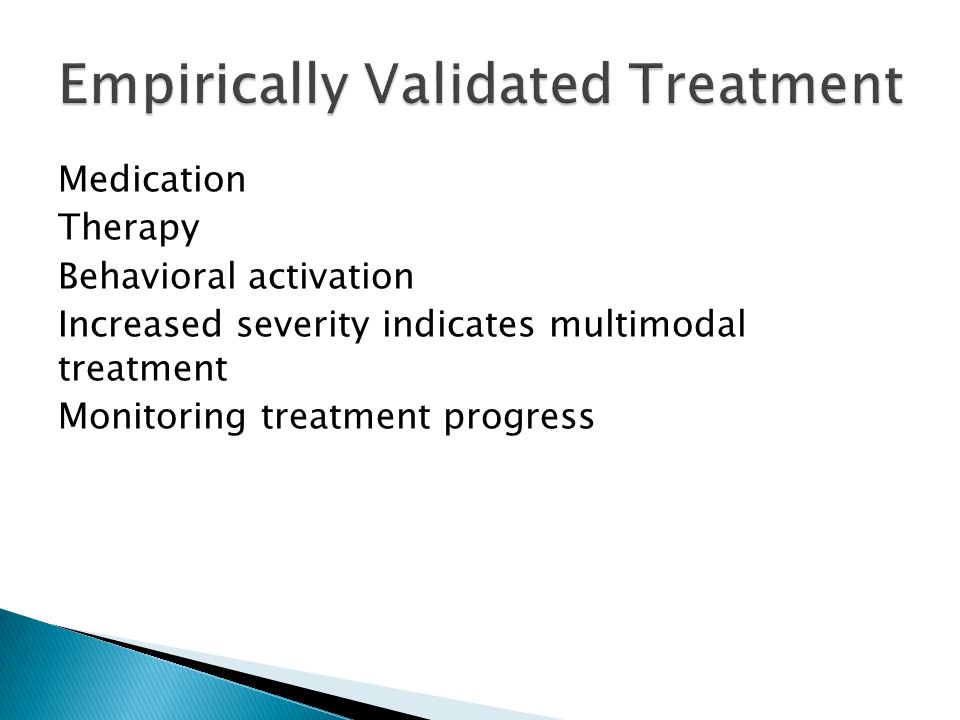 Empirically Validated Treatment

Medication
Therapy
Behavioral activation
Increased severity indicates multimodal treatment
Monitoring treatment progress